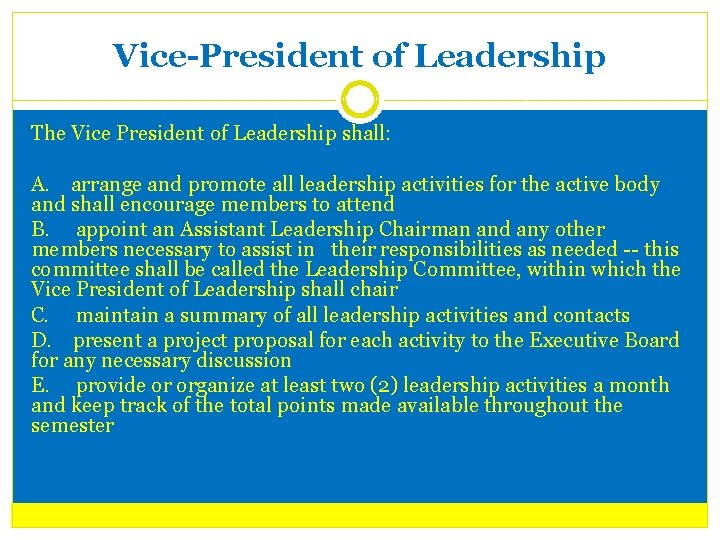 Vice-President of Leadership

The Vice President of Leadership shall:

A. arrange and promote all leadership activities for the active body and shall encourage members to attend

B. appoint an Assistant Leadership Chairman and any other members necessary to assist in their responsibilities as needed -- this committee shall be called the Leadership Committee, within which the Vice President of Leadership shall chair

C. maintain a summary of all leadership activities and contacts

D. present a project proposal for each activity to the Executive Board for any necessary discussion

E. provide or organize at least two (2) leadership activities a month and keep track of the total points made available throughout the semester